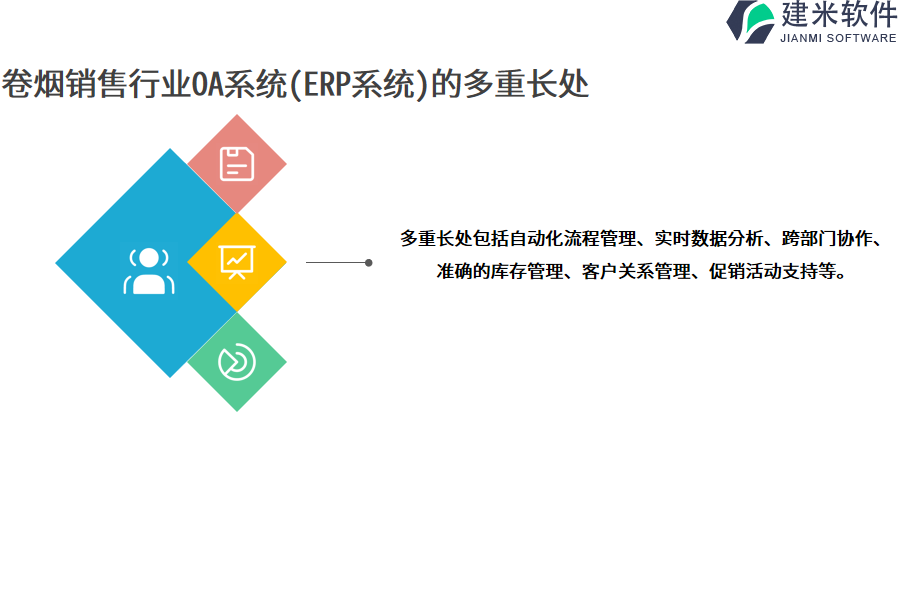 建米软件
JIANMI SOFTWARE

卷烟销售行业OA系统(ERP系统)的多重长处

多重长处包括自动化流程管理、实时数据分析、跨部门协作、准确的库存管理、客户关系管理、促销活动支持等。